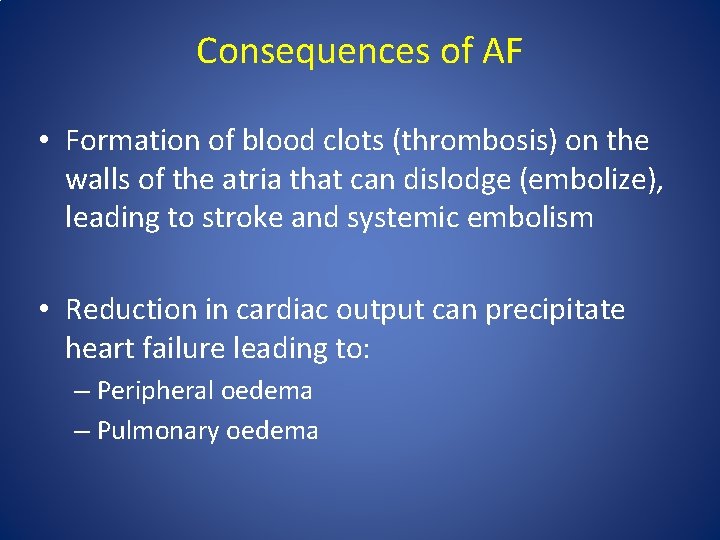 Consequences of AF

• Formation of blood clots (thrombosis) on the walls of the atria that can dislodge (embolize), leading to stroke and systemic embolism

• Reduction in cardiac output can precipitate heart failure leading to:
– Peripheral oedema
– Pulmonary oedema